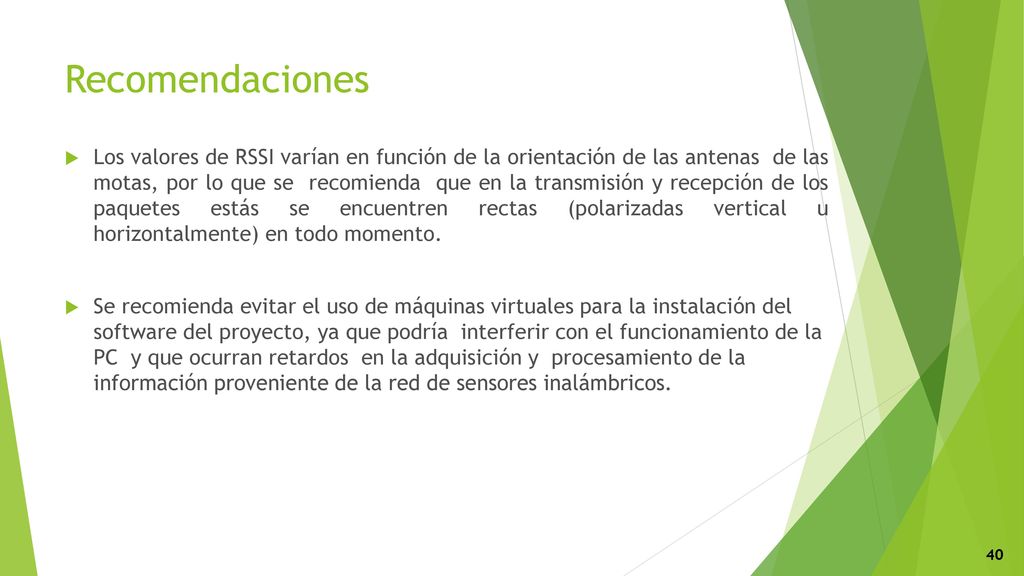 Recomendaciones

Los valores de RSSI varían en función de la orientación de las antenas de las motas, por lo que se recomienda que en la transmisión y recepción de los paquetes estás se encuentren rectas (polarizadas vertical u horizontalmente) en todo momento.

Se recomienda evitar el uso de máquinas virtuales para la instalación del software del proyecto, ya que podría interferir con el funcionamiento de la PC y que ocurran retardos en la adquisición y procesamiento de la información proveniente de la red de sensores inalámbricos.

40